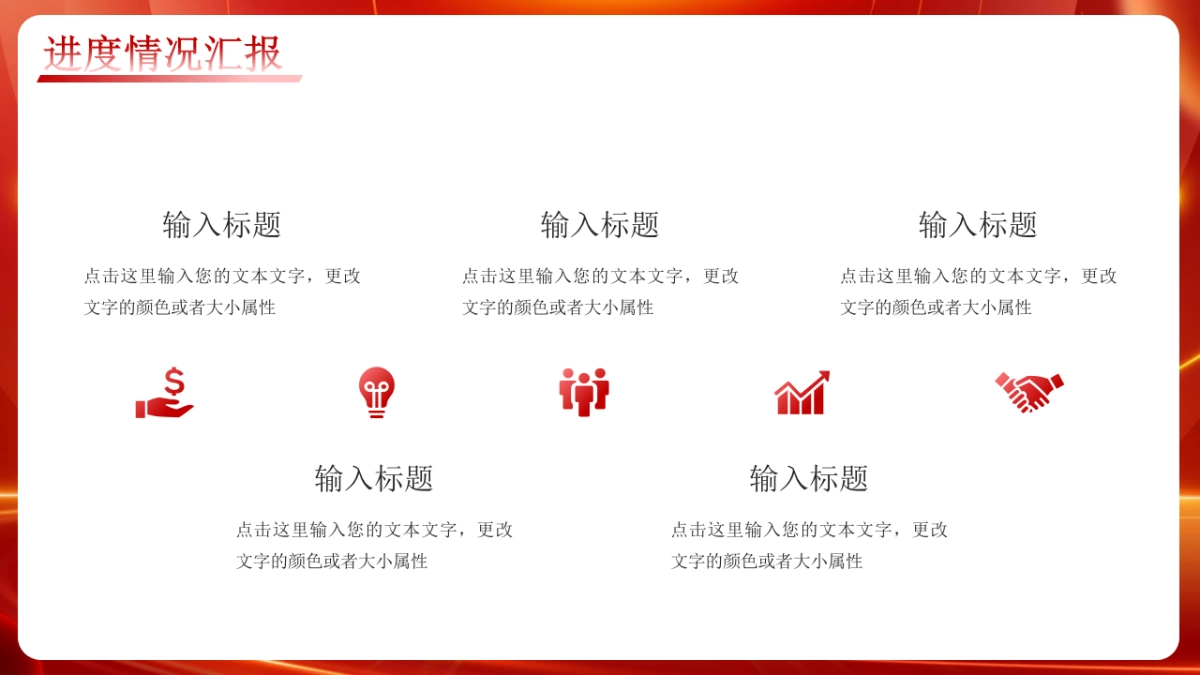 进度情况汇报

输入标题

点击这里输入您的文本文字，更改文字的颜色或者大小属性

输入标题

点击这里输入您的文本文字，更改文字的颜色或者大小属性

输入标题

点击这里输入您的文本文字，更改文字的颜色或者大小属性

输入标题

点击这里输入您的文本文字，更改文字的颜色或者大小属性

输入标题

点击这里输入您的文本文字，更改文字的颜色或者大小属性